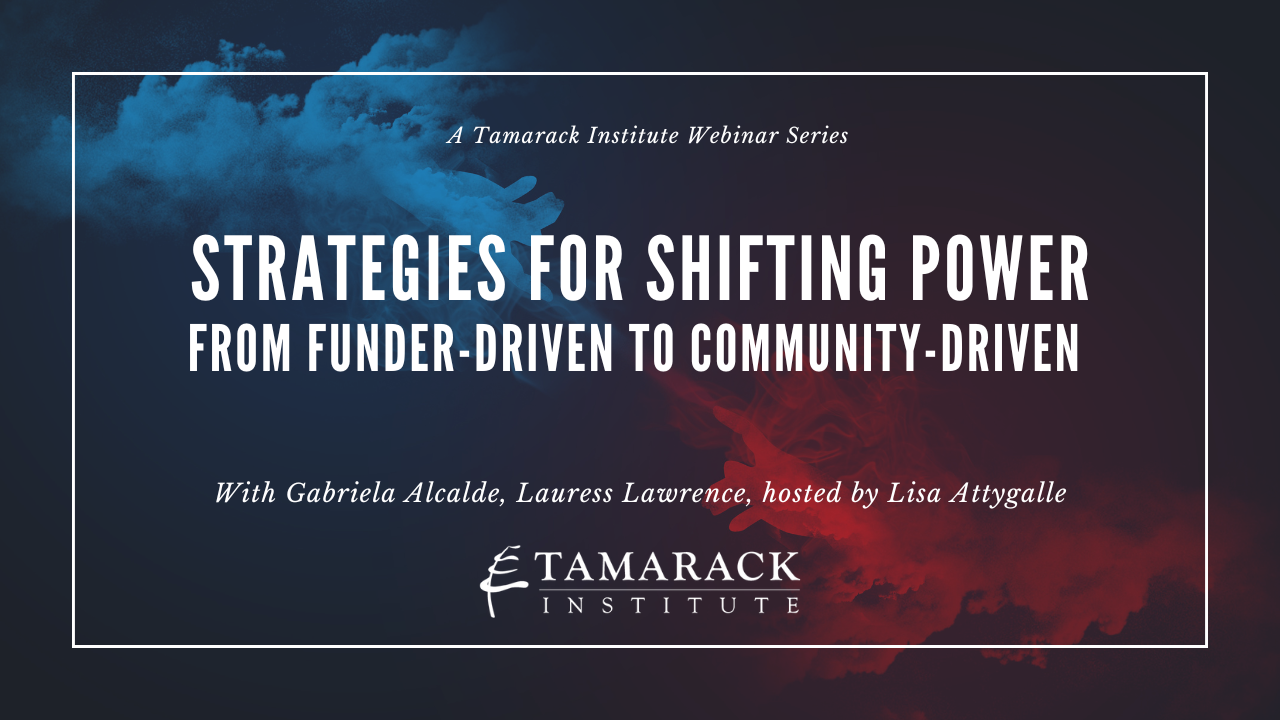 A Tamarack Institute Webinar Series

STRATEGIES FOR SHIFTING POWER
FROM FUNDER-DRIVEN TO COMMUNITY-DRIVEN

With Gabriela Alcalde, Lauress Lawrence, hosted by Lisa Attygalle

TAMARACK
INSTITUTE